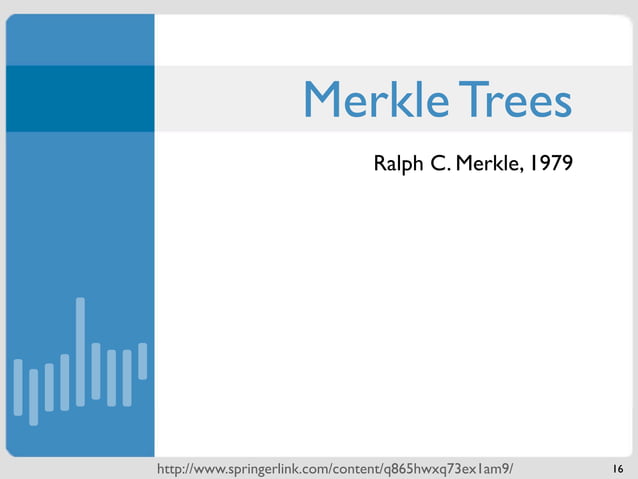 Merkle Trees

Ralph C. Merkle, 1979

http://www.springerlink.com/content/q865hwxq73ex1am9/

16